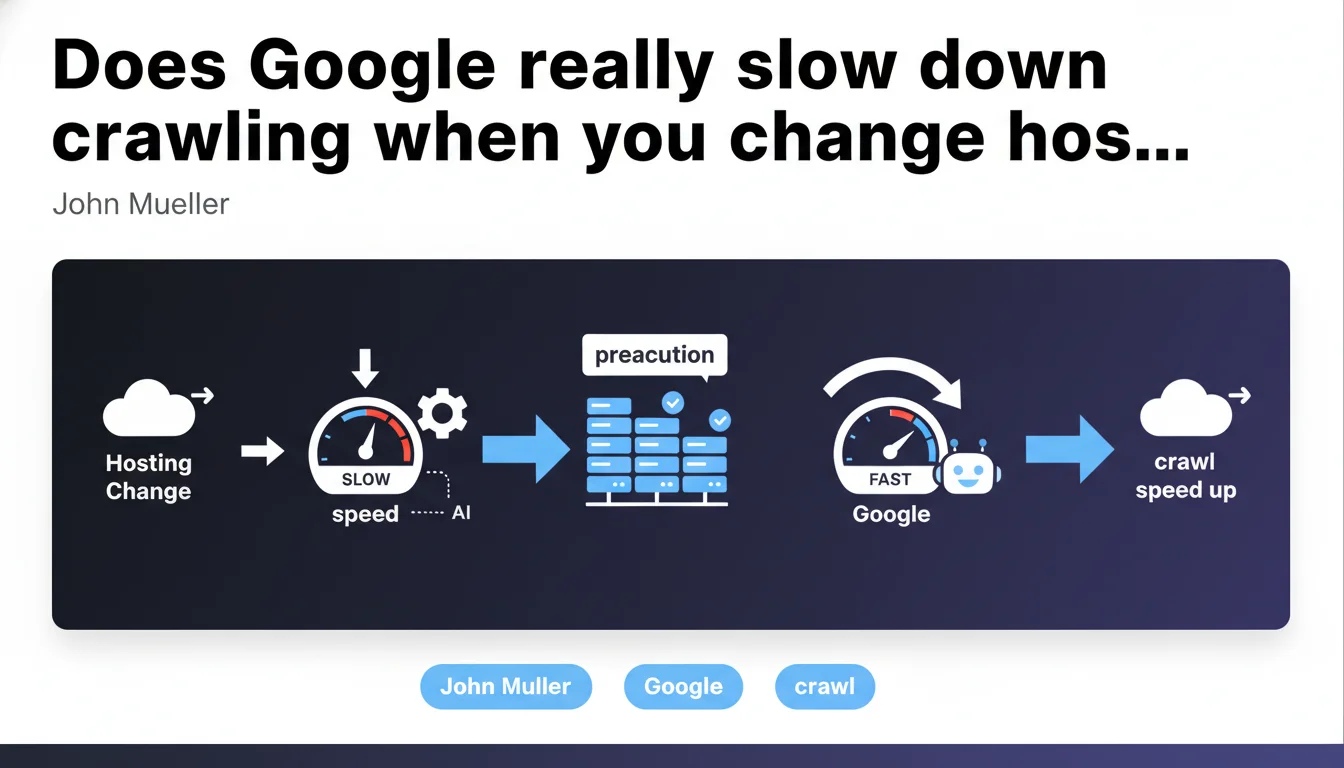 Does Google really slow down crawling when you change hos...

John Mueller

Hosting Change

SLOW

speed

AI

preacution

FAST

Google

crawl speed up

John Muller

Google

crawl